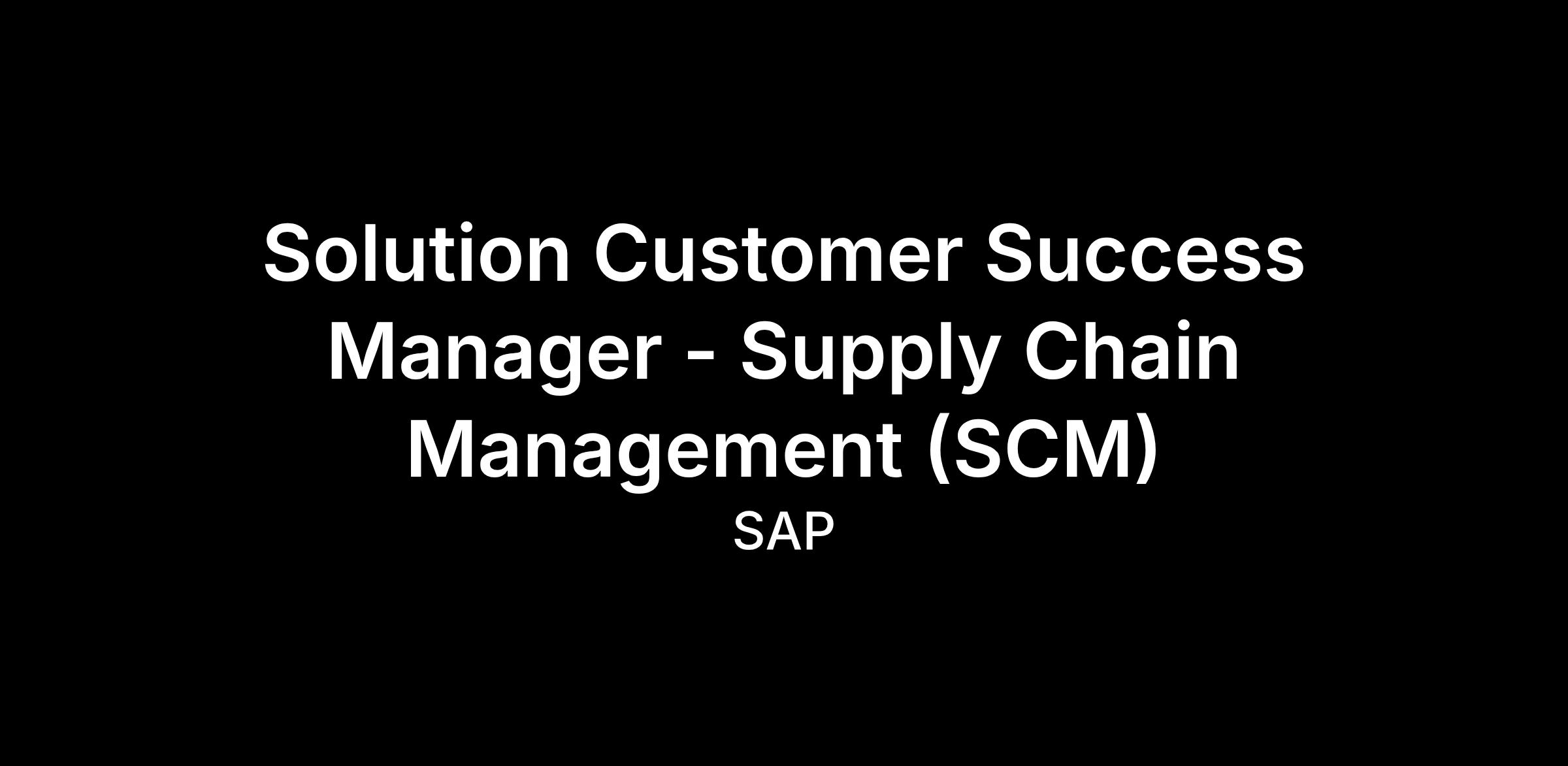 Solution Customer Success Manager - Supply Chain Management (SCM)

SAP